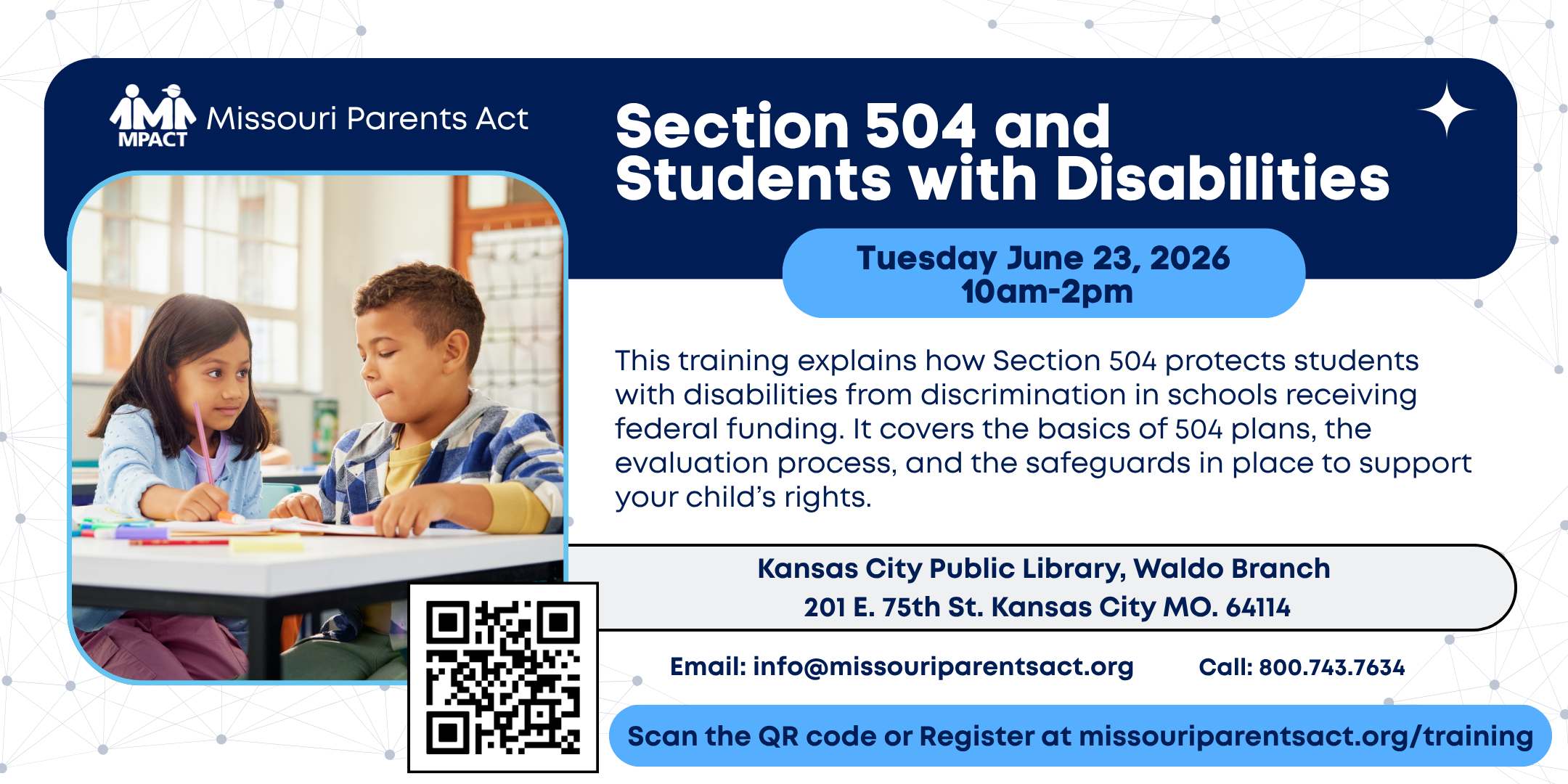 MPACT Missouri Parents Act

Section 504 and Students with Disabilities

Tuesday June 23, 2026
10am-2pm

This training explains how Section 504 protects students with disabilities from discrimination in schools receiving federal funding. It covers the basics of 504 plans, the evaluation process, and the safeguards in place to support your child's rights.

Kansas City Public Library, Waldo Branch
201 E. 75th St. Kansas City MO. 64114

Email: info@missouriparentsact.org

Call: 800.743.7634

Scan the QR code or Register at missouriparentsact.org/training